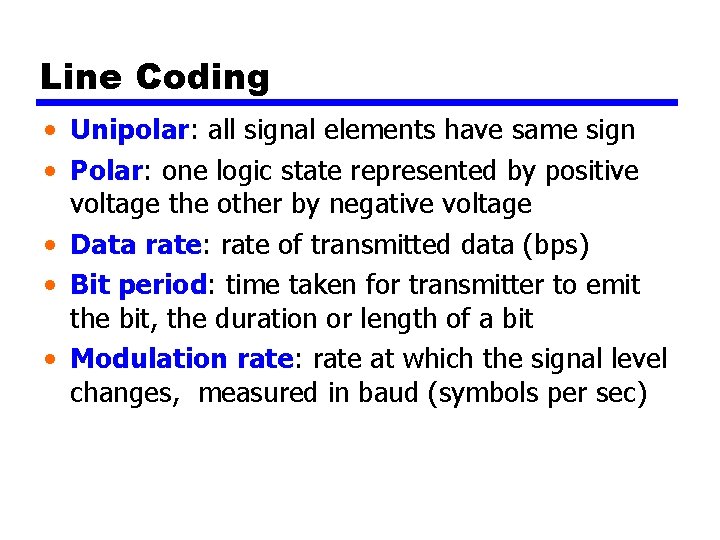 Line Coding

• Unipolar: all signal elements have same sign
• Polar: one logic state represented by positive voltage the other by negative voltage
• Data rate: rate of transmitted data (bps)
• Bit period: time taken for transmitter to emit the bit, the duration or length of a bit
• Modulation rate: rate at which the signal level changes, measured in baud (symbols per sec)